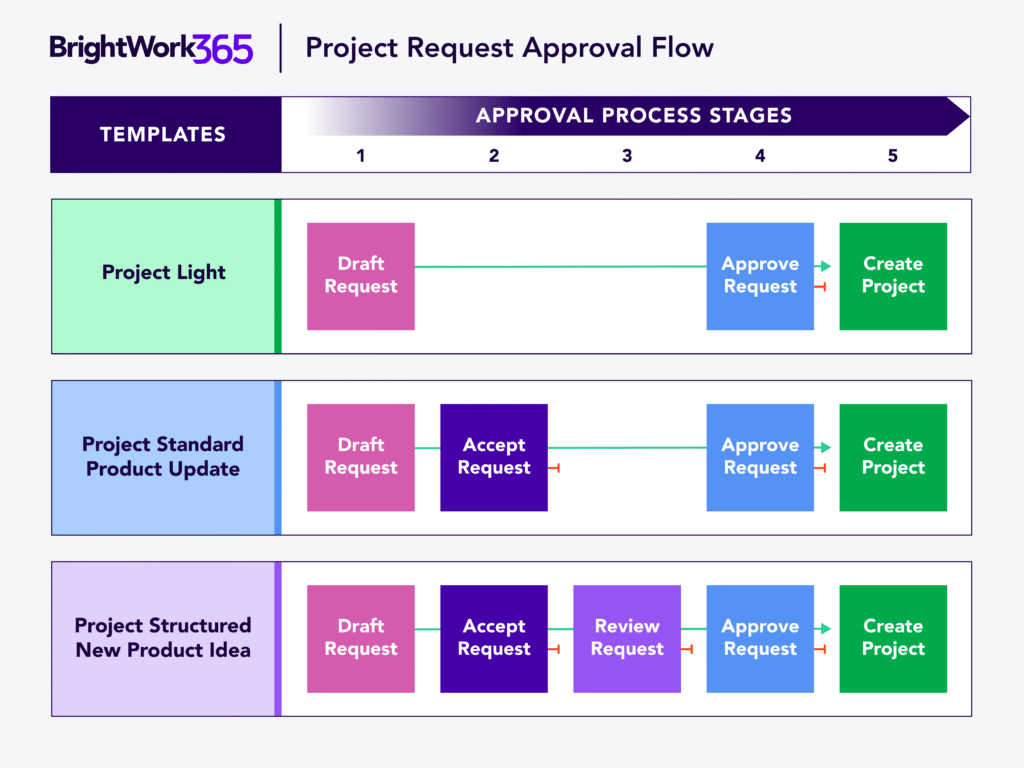 BrightWork365 | Project Request Approval Flow

TEMPLATES

APPROVAL PROCESS STAGES

1 2 3 4 5

Project Light

Draft Request

Approve Request

Create Project

Project Standard Product Update

Draft Request

Accept Request

Approve Request

Create Project

Project Structured New Product Idea

Draft Request

Accept Request

Review Request

Approve Request

Create Project